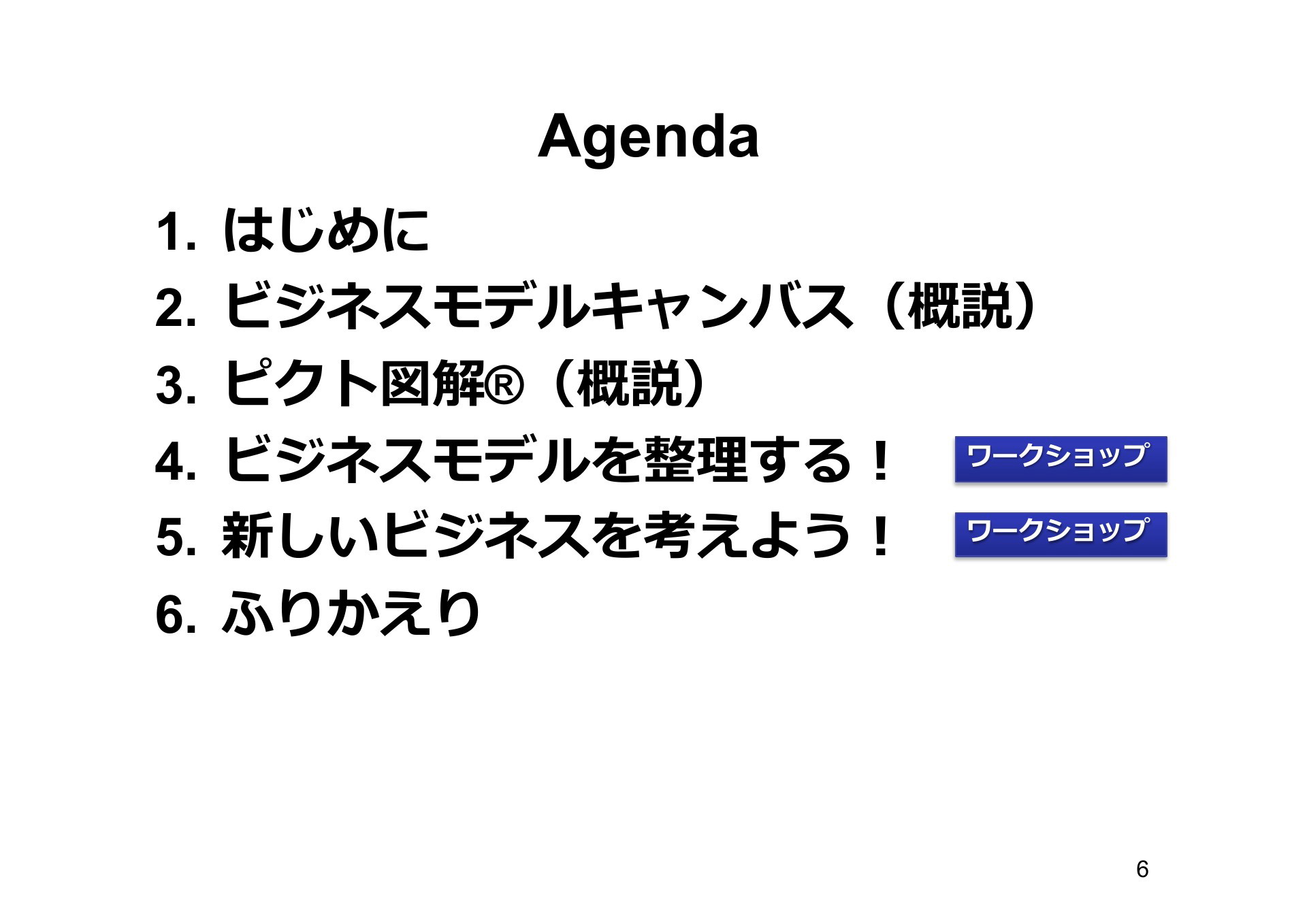 Agenda

1. はじめに
2. ビジネスモデルキャンバス（概説）
3. ピクト図解®（概説）
4. ビジネスモデルを整理する！ ワークショップ
5. 新しいビジネスを考えよう！ ワークショップ
6. ふりかえり

6